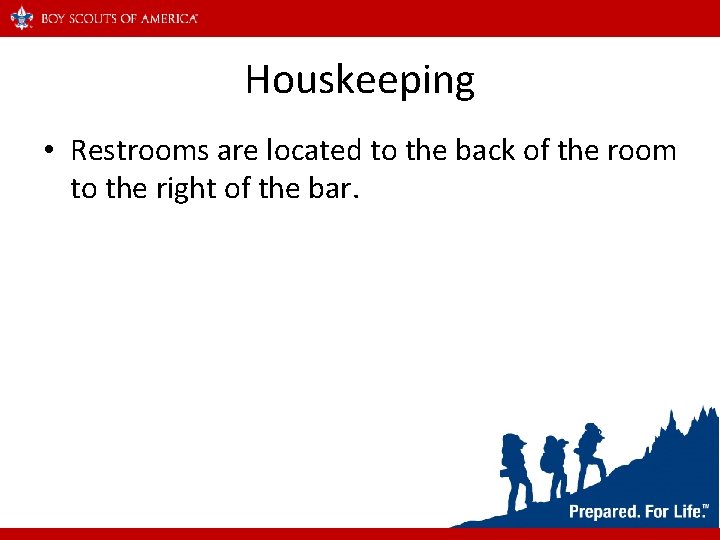 BOY SCOUTS OF AMERICA

Houskeeping

• Restrooms are located to the back of the room to the right of the bar.

Prepared. For Life.™